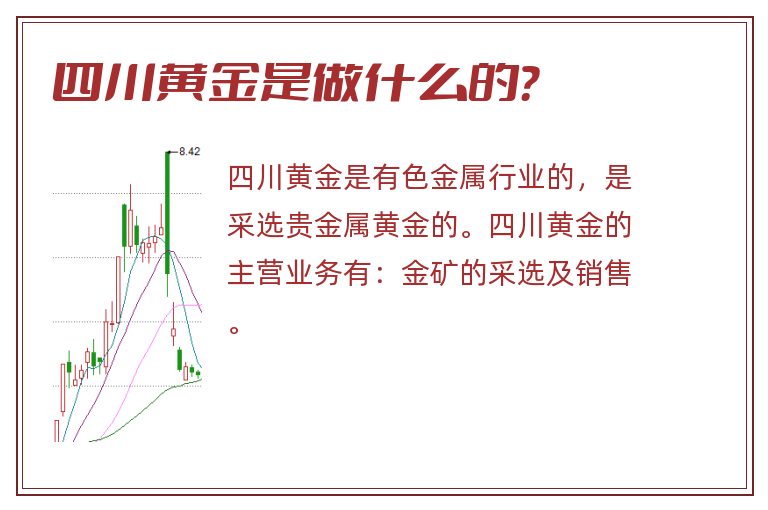 四川黄金是做什么的?

8.42

四川黄金是有色金属行业的，是采选贵金属黄金的。四川黄金的主营业务有：金矿的采选及销售。